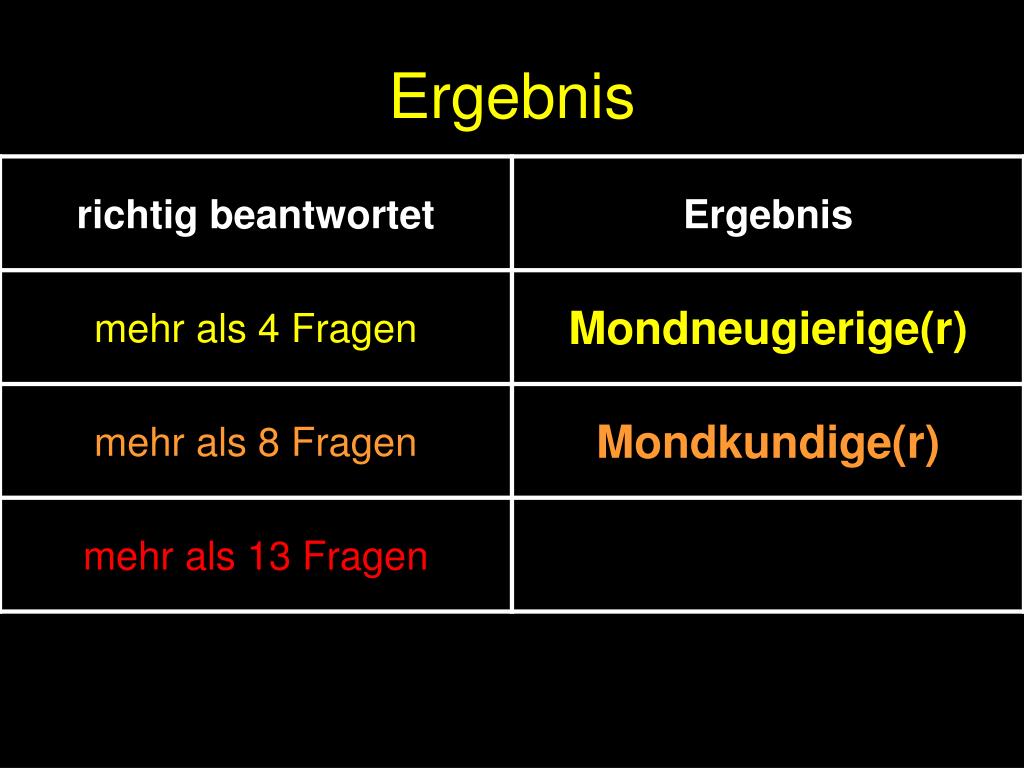 Ergebnis

| richtig beantwortet | Ergebnis |
|---|---|
| mehr als 4 Fragen | Mondneugierige(r) |
| mehr als 8 Fragen | Mondkundige(r) |
| mehr als 13 Fragen | |